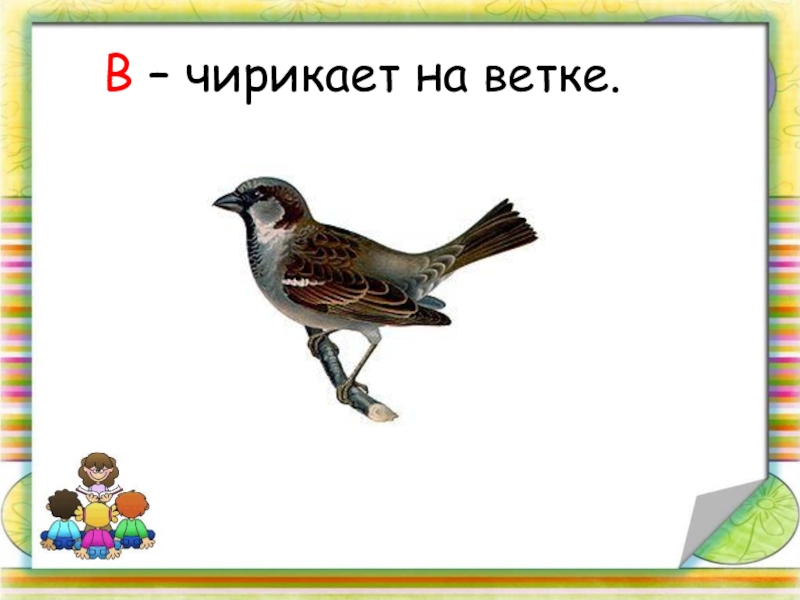 В – чирикает на ветке.